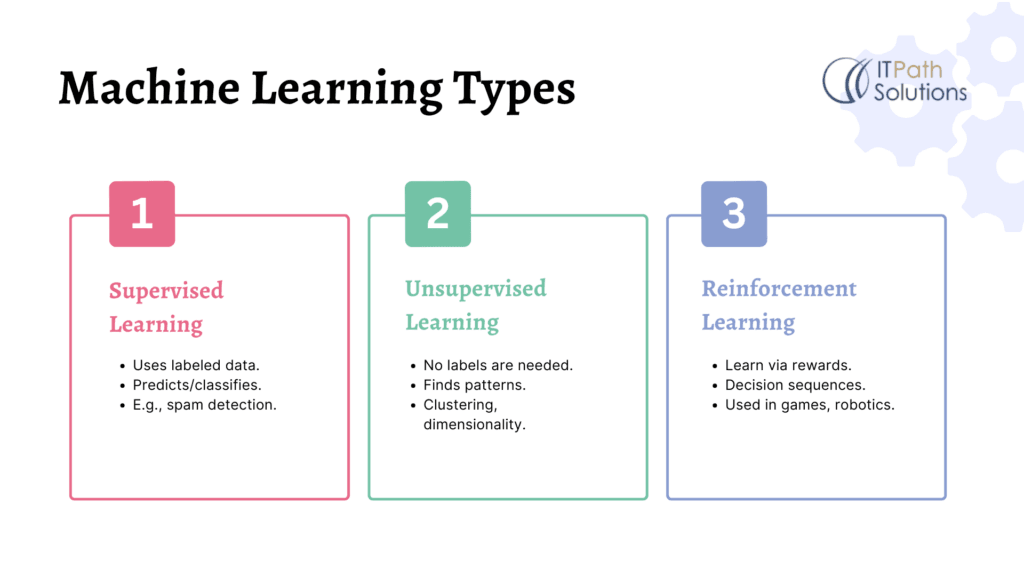 Machine Learning Types

ITPath Solutions

1

Supervised Learning

- Uses labeled data.
- Predicts/classifies.
- E.g., spam detection.

2

Unsupervised Learning

- No labels are needed.
- Finds patterns.
- Clustering, dimensionality.

3

Reinforcement Learning

- Learn via rewards.
- Decision sequences.
- Used in games, robotics.